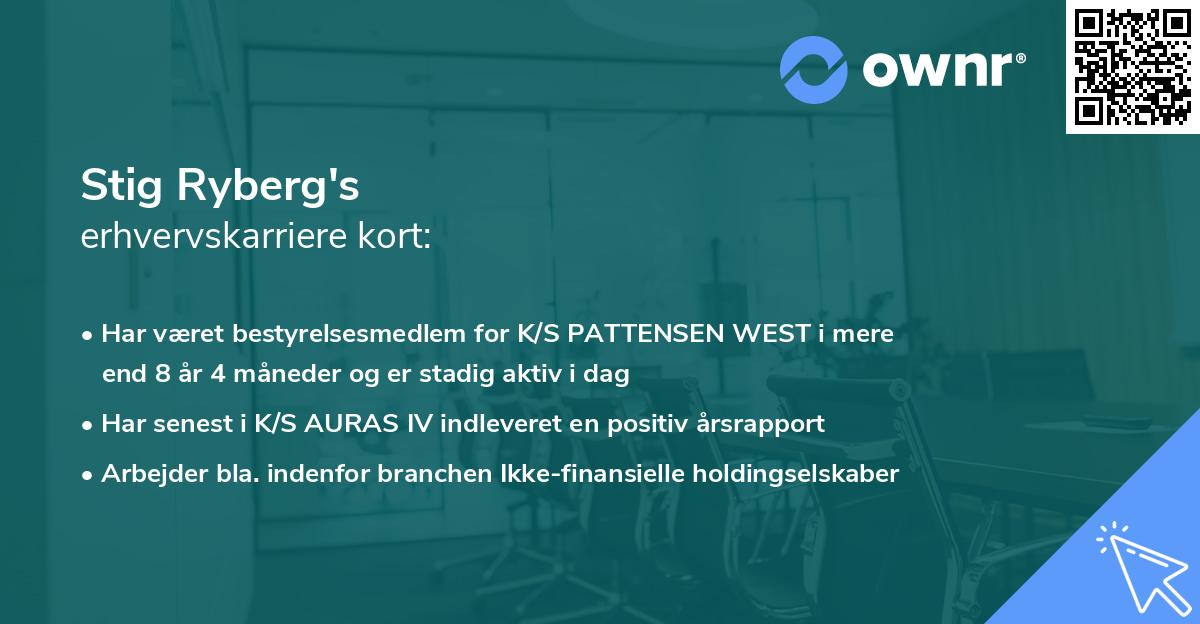 ownr®

Stig Ryberg's
erhvervskarriere kort:

• Har været bestyrelsesmedlem for K/S PATTENSEN WEST i mere end 8 år 4 måneder og er stadig aktiv i dag

• Har senest i K/S AURAS IV indleveret en positiv årsrapport

• Arbejder bla. indenfor branchen Ikke-finansielle holdingselskaber